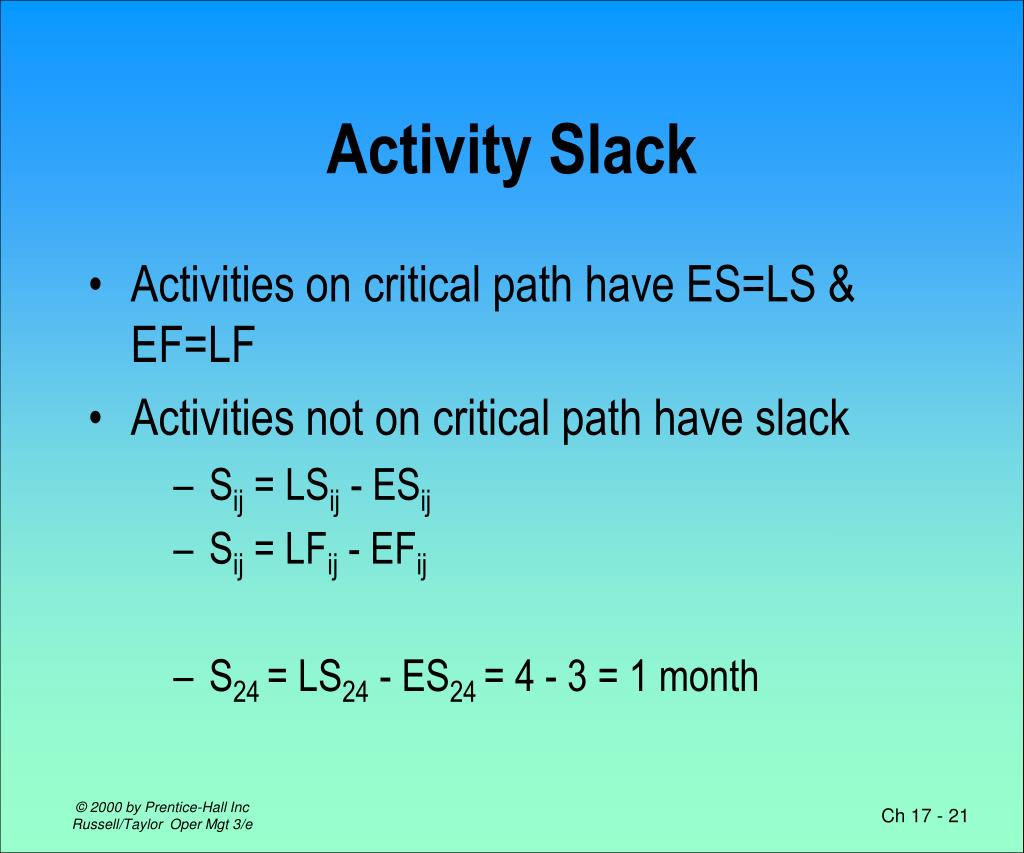 Activity Slack

• Activities on critical path have ES=LS & EF=LF

• Activities not on critical path have slack

– $S_{ij} = LS_{ij} - ES_{ij}$

– $S_{ij} = LF_{ij} - EF_{ij}$

– $S_{24} = LS_{24} - ES_{24} = 4 - 3 = 1$ month

© 2000 by Prentice-Hall Inc
Russell/Taylor Oper Mgt 3/e

Ch 17 - 21